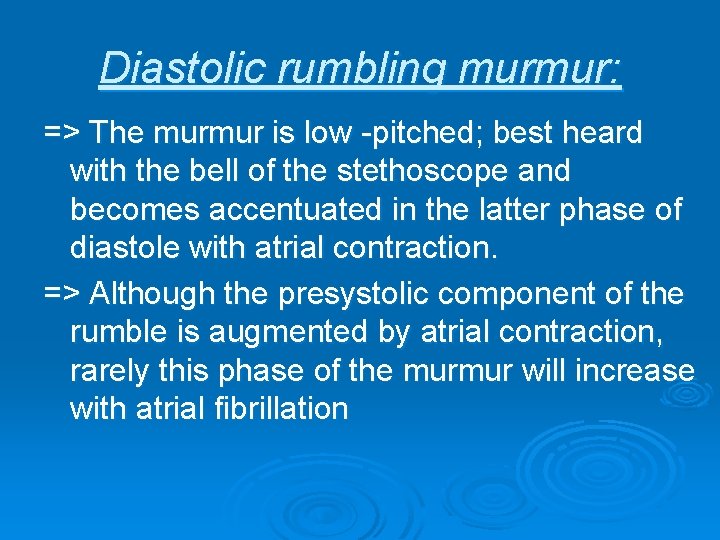 Diastolic rumbling murmur:

=> The murmur is low -pitched; best heard with the bell of the stethoscope and becomes accentuated in the latter phase of diastole with atrial contraction.

=> Although the presystolic component of the rumble is augmented by atrial contraction, rarely this phase of the murmur will increase with atrial fibrillation